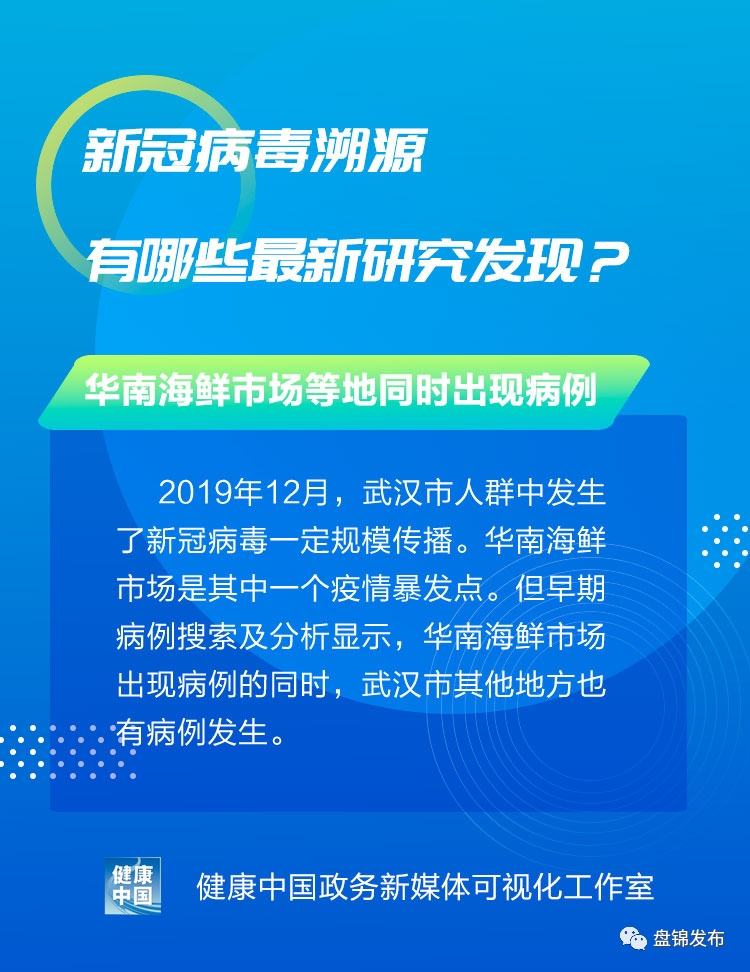 新冠病毒溯源

有哪些最新研究发现？

华南海鲜市场等地同时出现病例

2019年12月，武汉市人群中发生了新冠病毒一定规模传播。华南海鲜市场是其中一个疫情暴发点。但早期病例搜索及分析显示，华南海鲜市场出现病例的同时，武汉市其他地方也有病例发生。

健康中国

健康中国政务新媒体可视化工作室

盘锦发布